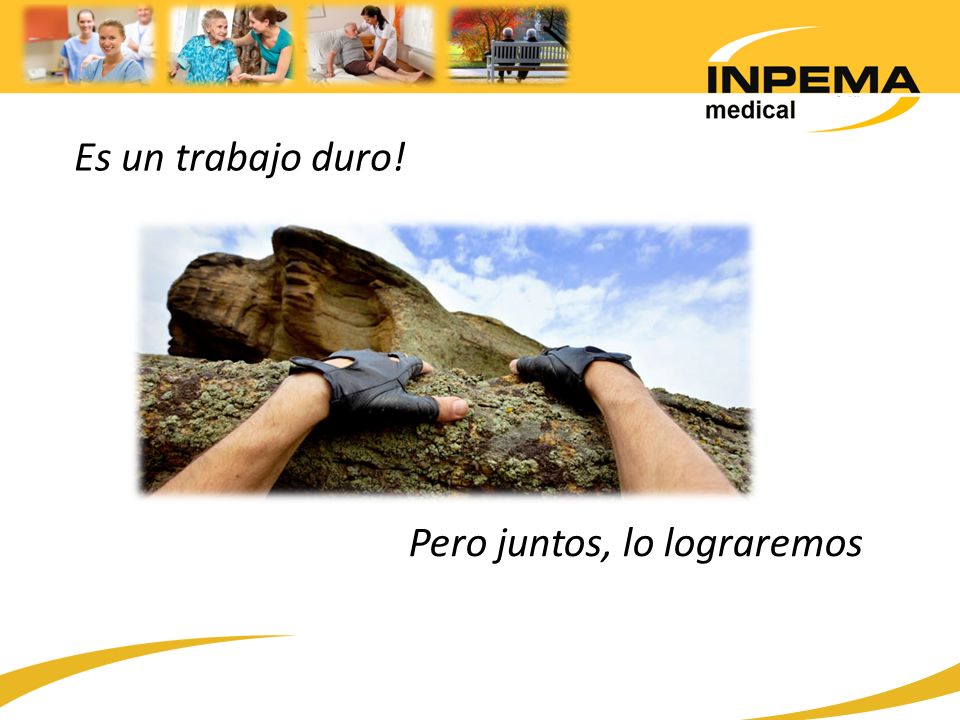 INPEMA
medical

Es un trabajo duro!

Pero juntos, lo lograremos